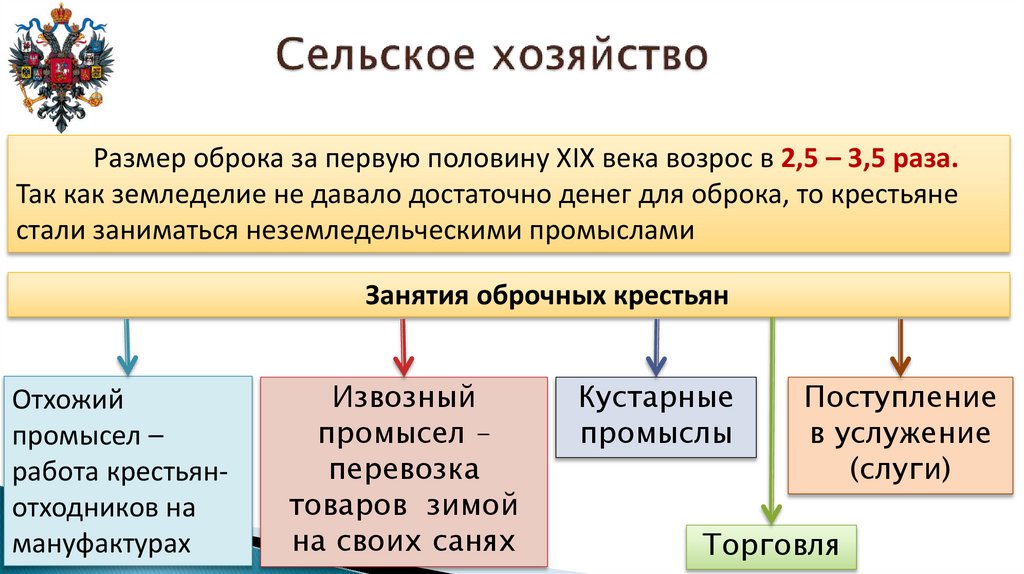 Сельское хозяйство

Размер оброка за первую половину XIX века возрос в 2,5 – 3,5 раза. Так как земледелие не давало достаточно денег для оброка, то крестьяне стали заниматься неземледельческими промыслами

Занятия оброчных крестьян

Отхожий промысел – работа крестьян-отходников на мануфактурах

Извозный промысел – перевозка товаров зимой на своих санях

Кустарные промыслы

Поступление в услужение (слуги)

Торговля